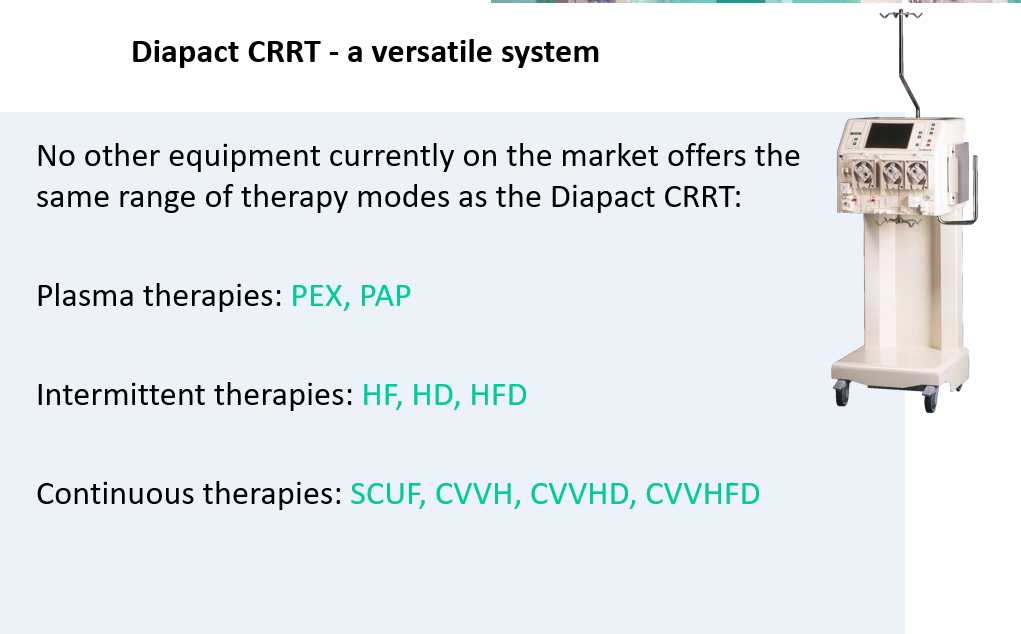 Diapact CRRT - a versatile system

No other equipment currently on the market offers the same range of therapy modes as the Diapact CRRT:

Plasma therapies: PEX, PAP

Intermittent therapies: HF, HD, HFD

Continuous therapies: SCUF, CVVH, CVVHD, CVVHFD